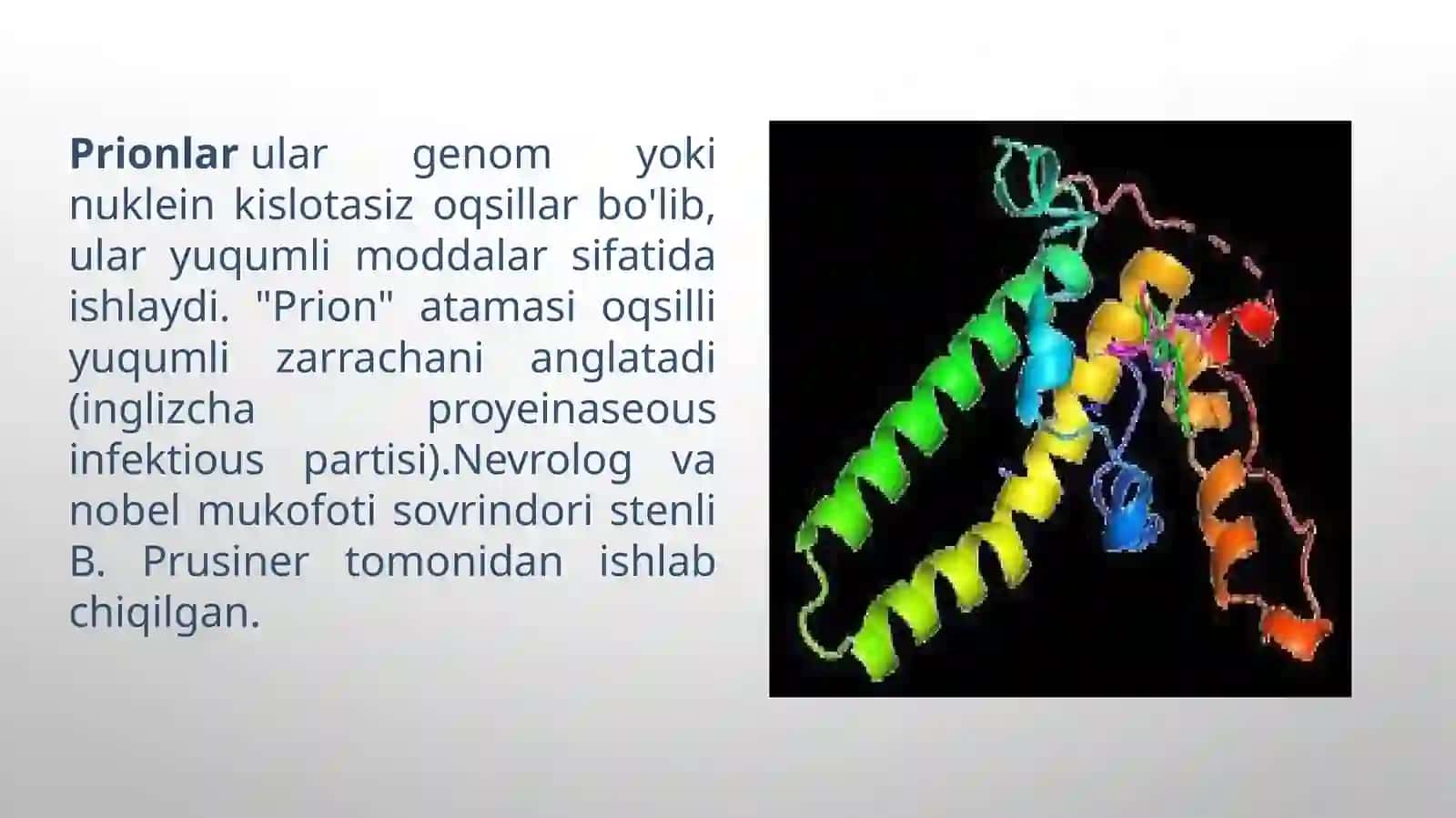 Prionlar ular genom yoki nuklein kislotasiz oqsillar bo'lib, ular yuqumli moddalar sifatida ishlaydi. "Prion" atamasi oqsilli yuqumli zarrachani anglatadi (inglizcha proyeinaseous infektious partisi).Nevrolog va nobel mukofoti sovrindori stenli B. Prusiner tomonidan ishlab chiqilgan.